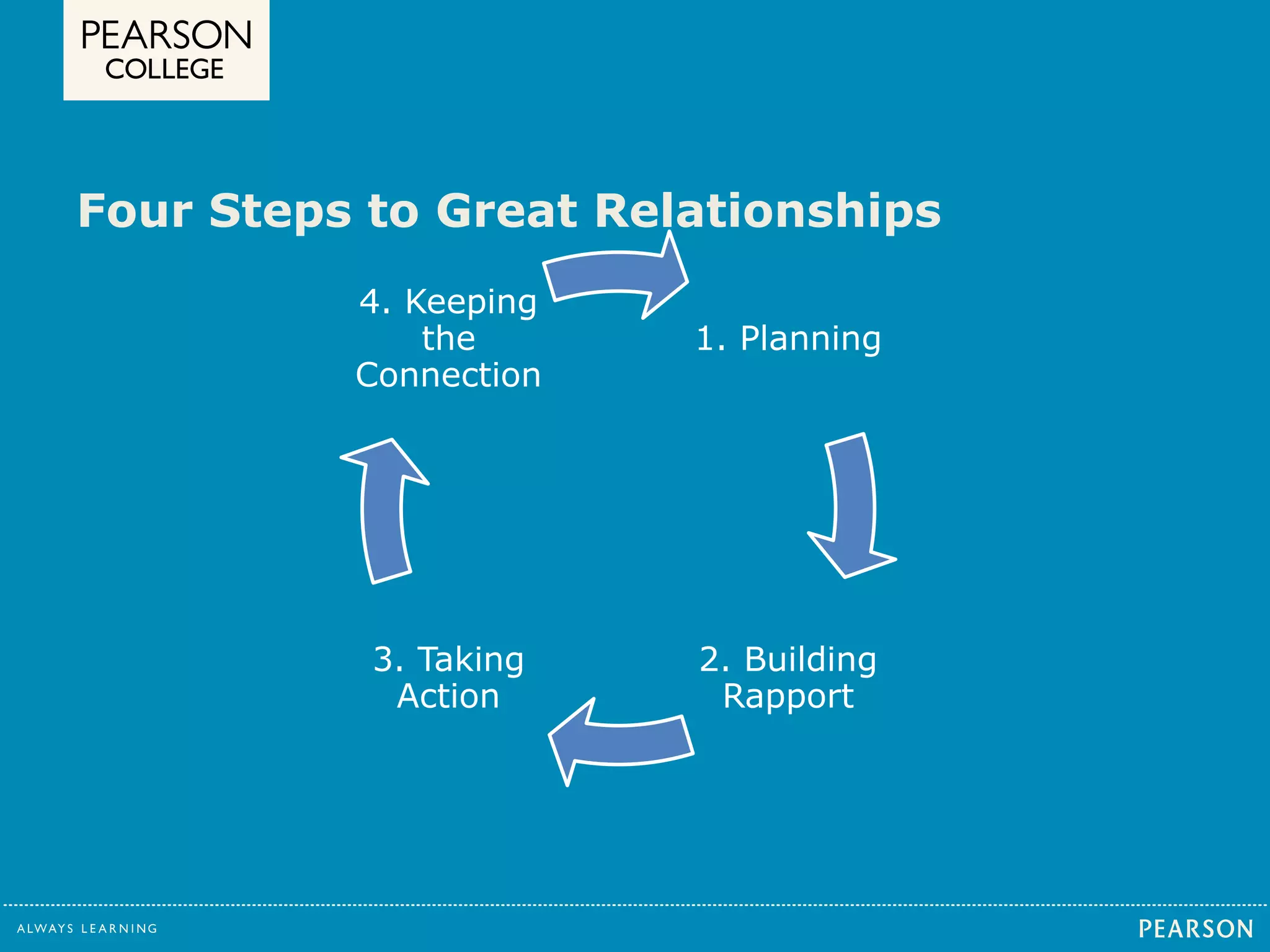 PEARSON
COLLEGE

Four Steps to Great Relationships

1. Planning

2. Building Rapport

3. Taking Action

4. Keeping the Connection

ALWAYS LEARNING

PEARSON